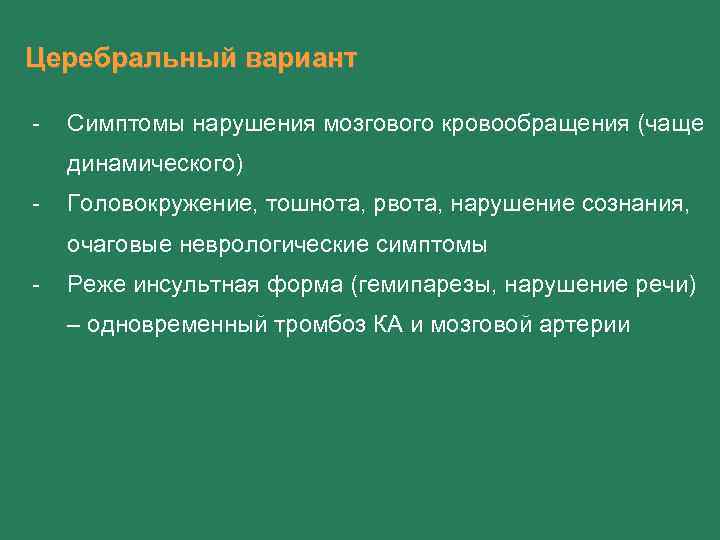 Церебральный вариант

- Симптомы нарушения мозгового кровообращения (чаще динамического)
- Головокружение, тошнота, рвота, нарушение сознания, очаговые неврологические симптомы
- Реже инсультная форма (гемипарезы, нарушение речи) – одновременный тромбоз КА и мозговой артерии